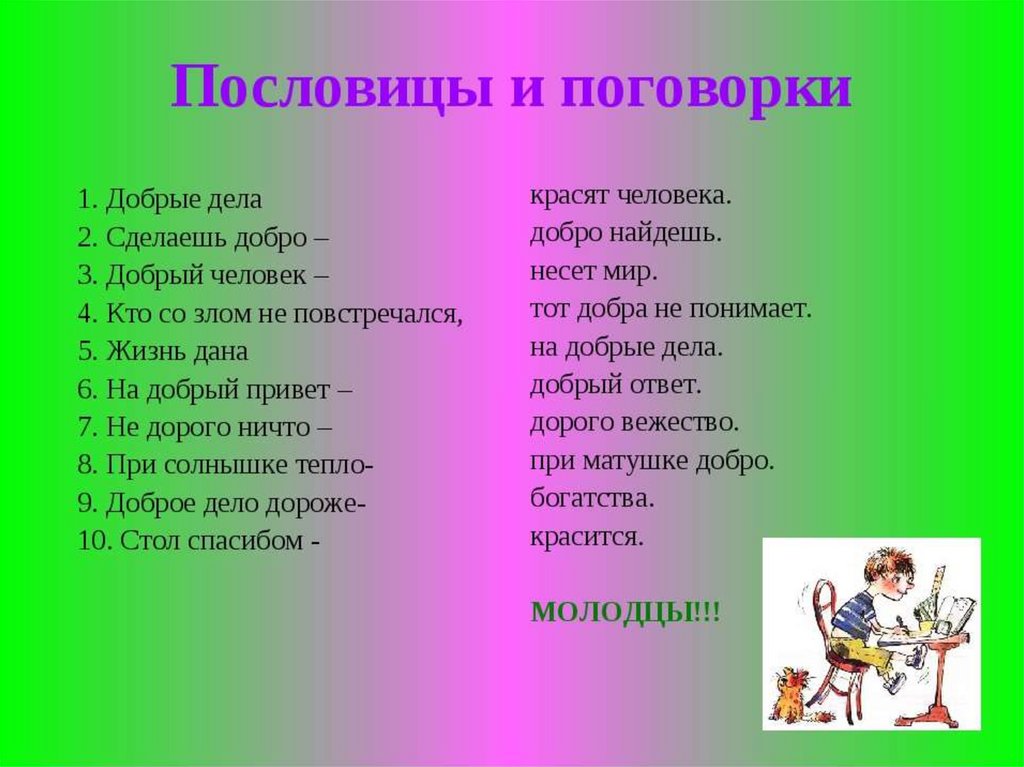 Пословицы и поговорки

1. Добрые дела
2. Сделаешь добро –
3. Добрый человек –
4. Кто со злом не повстречался,
5. Жизнь дана
6. На добрый привет –
7. Не дорого ничто –
8. При солнышке тепло-
9. Доброе дело дороже-
10. Стол спасибом -

красят человека.
добро найдешь.
несет мир.
тот добра не понимает.
на добрые дела.
добрый ответ.
дорого вежество.
при матушке добро.
богатства.
красится.

МОЛОДЦЫ!!!